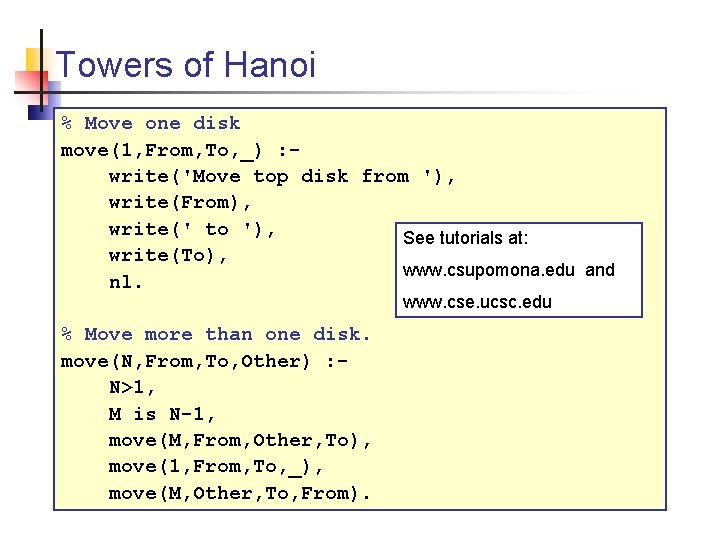 Towers of Hanoi

% Move one disk
move(1,From,To,_) :-
    write('Move top disk from '),
    write(From),
    write(' to '),
    write(To),
    nl.

% Move more than one disk.
move(N,From,To,Other) :-
    N>1,
    M is N-1,
    move(M,From,Other,To),
    move(1,From,To,_),
    move(M,Other,To,From).

See tutorials at:
www.csupomona.edu and
www.cse.ucsc.edu